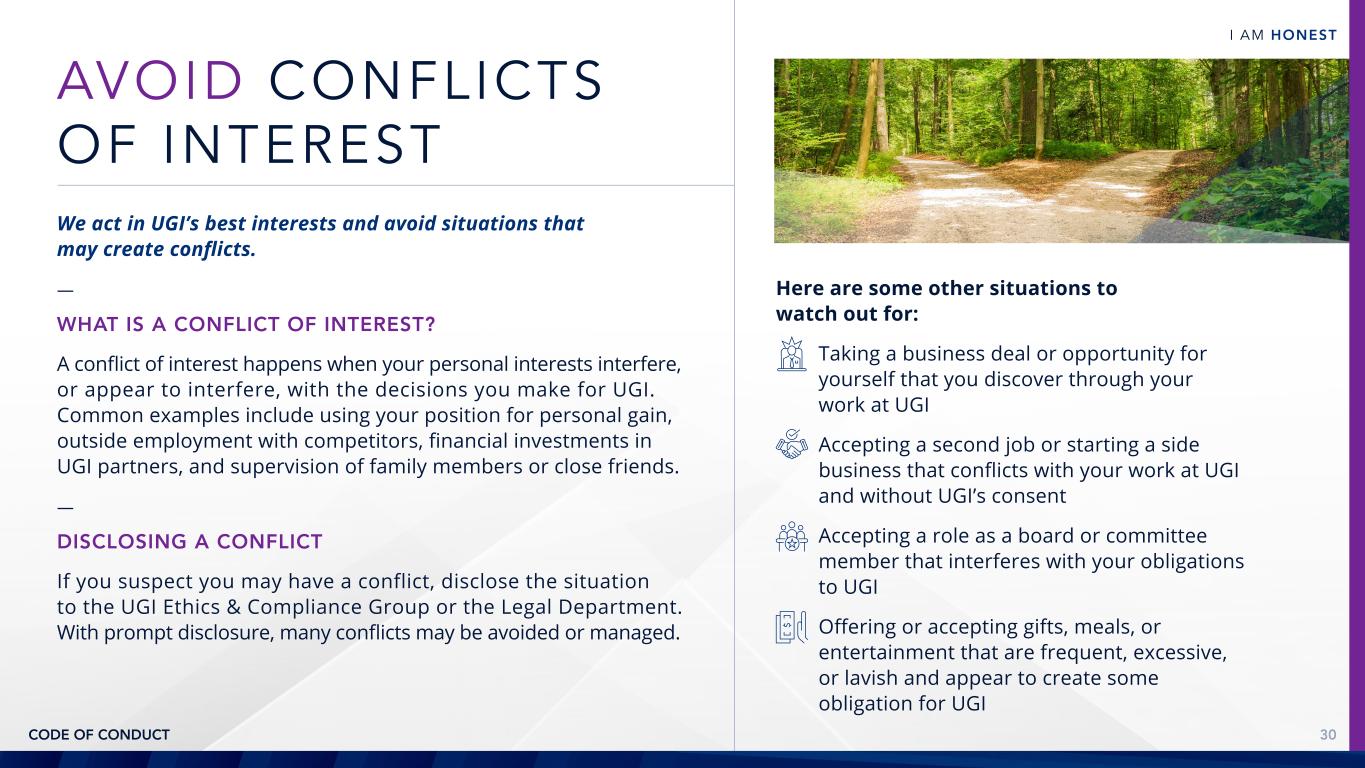 I AM HONEST

AVOID CONFLICTS OF INTEREST

We act in UGI's best interests and avoid situations that may create conflicts.

—

WHAT IS A CONFLICT OF INTEREST?

A conflict of interest happens when your personal interests interfere, or appear to interfere, with the decisions you make for UGI. Common examples include using your position for personal gain, outside employment with competitors, financial investments in UGI partners, and supervision of family members or close friends.

—

DISCLOSING A CONFLICT

If you suspect you may have a conflict, disclose the situation to the UGI Ethics & Compliance Group or the Legal Department. With prompt disclosure, many conflicts may be avoided or managed.

Here are some other situations to watch out for:

Taking a business deal or opportunity for yourself that you discover through your work at UGI

Accepting a second job or starting a side business that conflicts with your work at UGI and without UGI's consent

Accepting a role as a board or committee member that interferes with your obligations to UGI

Offering or accepting gifts, meals, or entertainment that are frequent, excessive, or lavish and appear to create some obligation for UGI

CODE OF CONDUCT

30